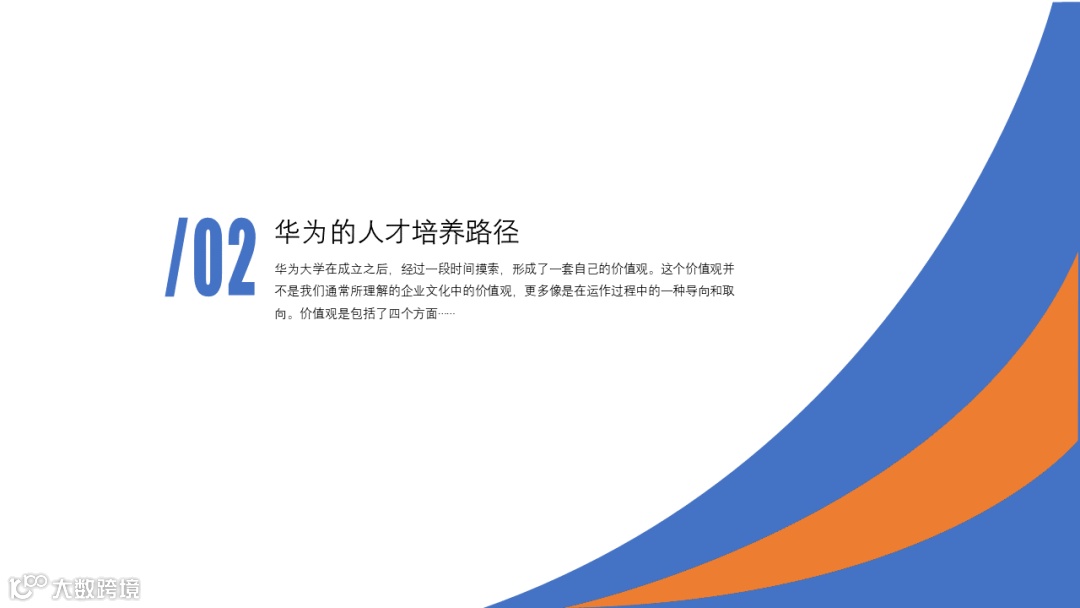 /02

华为的人才培养路径

华为大学在成立之后，经过一段时间摸索，形成了一套自己的价值观。这个价值观并不是我们通常所理解的企业文化中的价值观，更多像是在运作过程中的一种导向和取向。价值观是包括了四个方面……

大数跨境